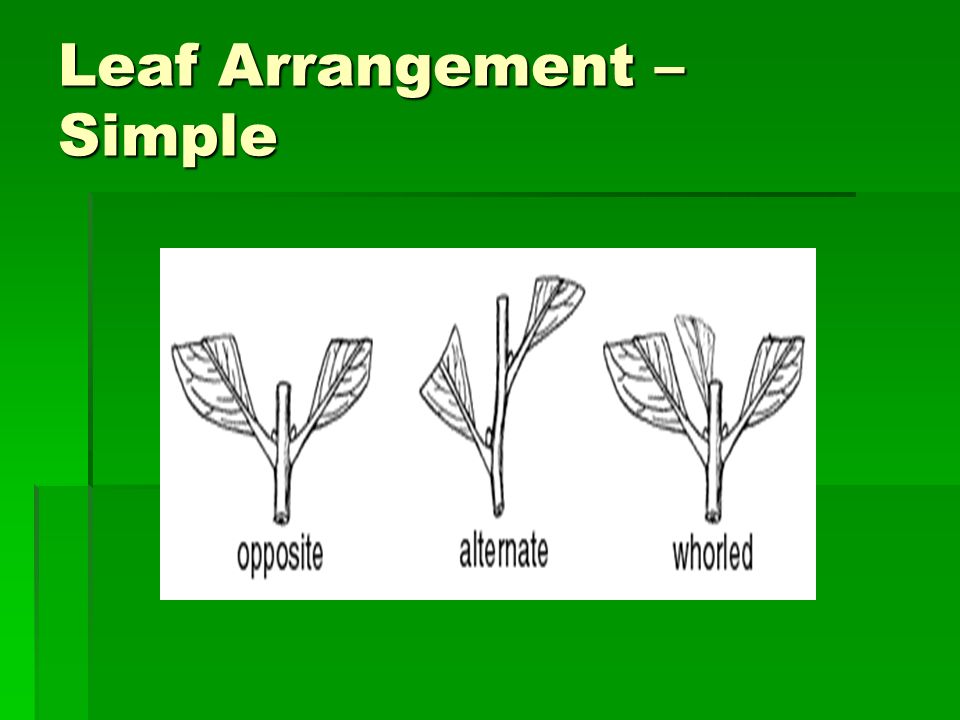 Leaf Arrangement – Simple

opposite

alternate

whorled